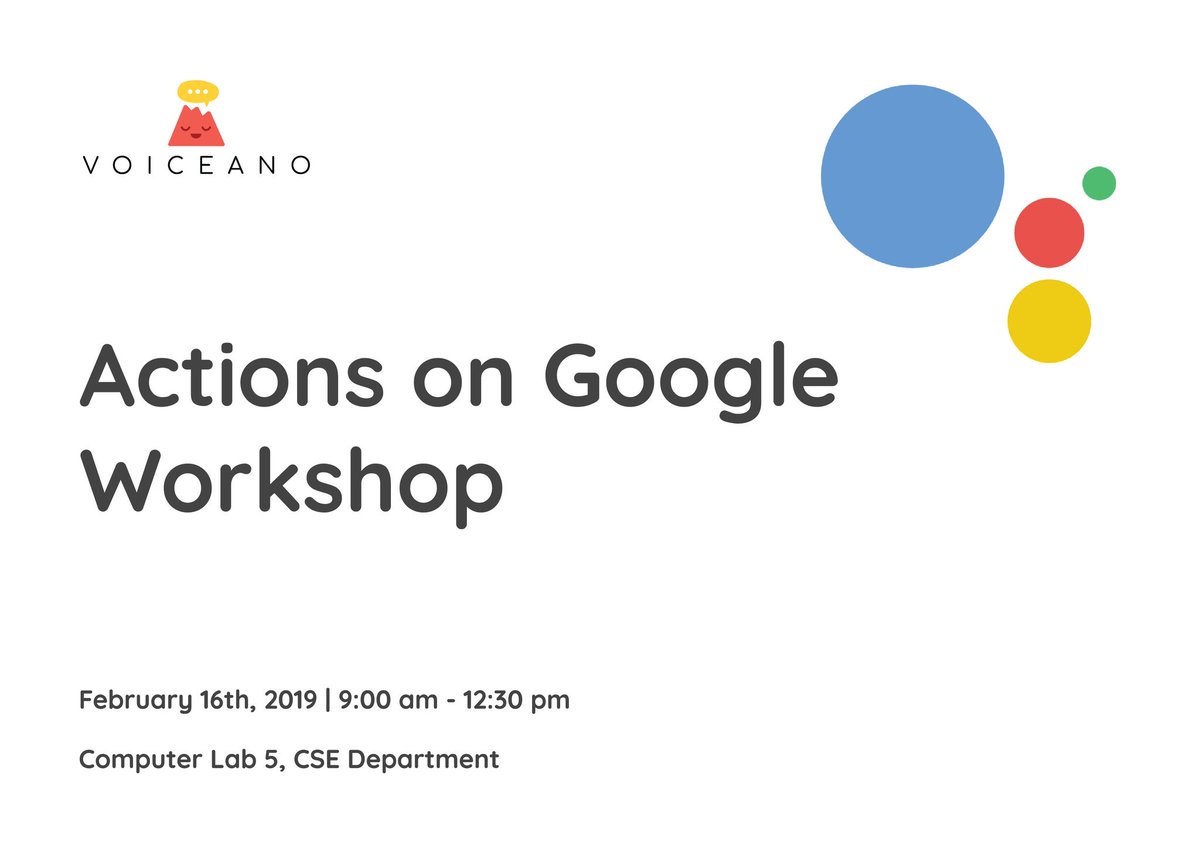 VOICEANO

Actions on Google Workshop

February 16th, 2019 | 9:00 am - 12:30 pm

Computer Lab 5, CSE Department